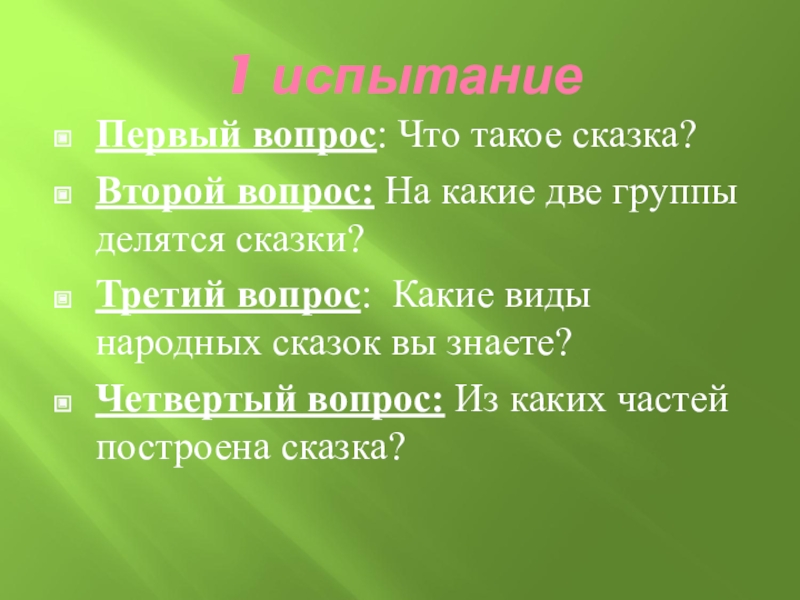 1 испытание

Первый вопрос: Что такое сказка?

Второй вопрос: На какие две группы делятся сказки?

Третий вопрос: Какие виды народных сказок вы знаете?

Четвертый вопрос: Из каких частей построена сказка?